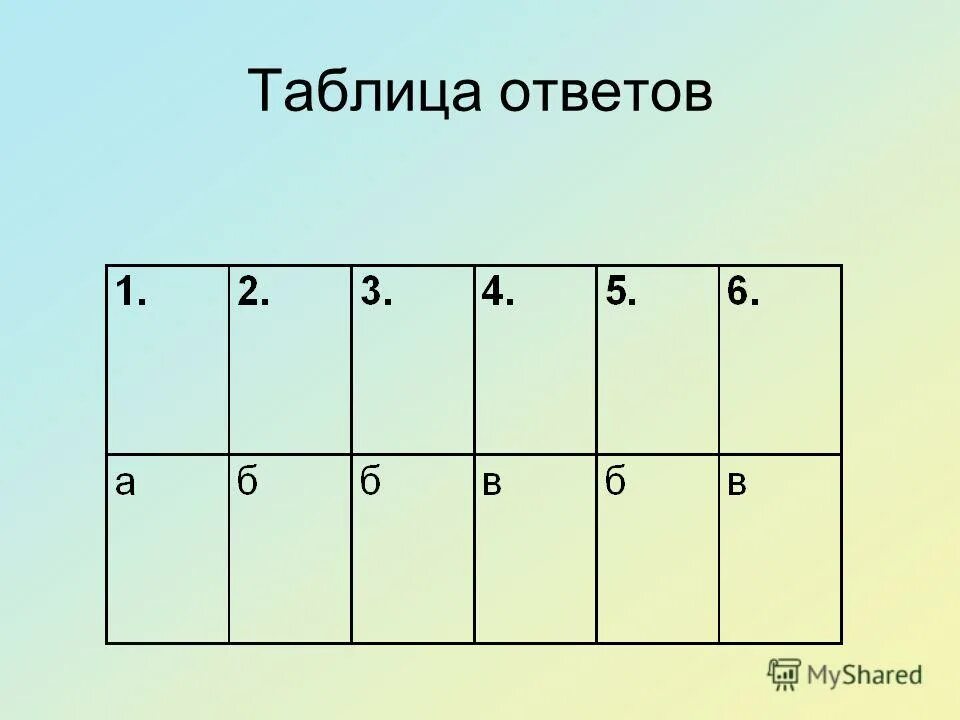 Таблица ответов

| 1. | 2. | 3. | 4. | 5. | 6. |
|---|---|---|---|---|---|
| а | б | б | в | б | в |

MyShared